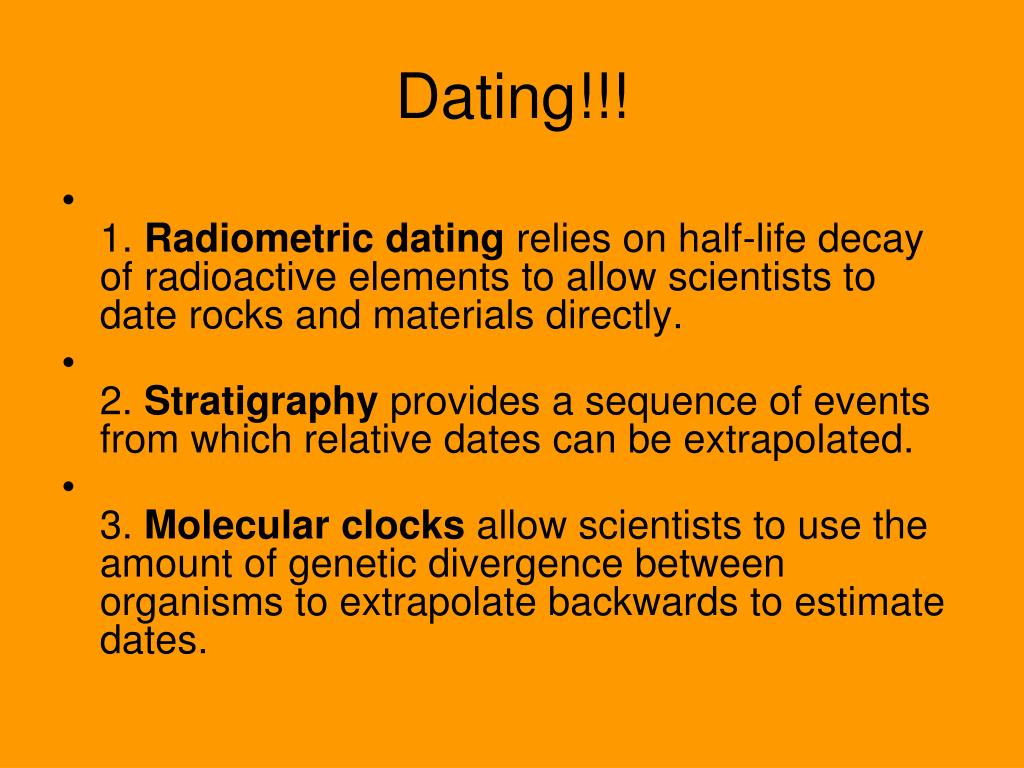 Dating!!!

•
1. Radiometric dating relies on half-life decay of radioactive elements to allow scientists to date rocks and materials directly.

•
2. Stratigraphy provides a sequence of events from which relative dates can be extrapolated.

•
3. Molecular clocks allow scientists to use the amount of genetic divergence between organisms to extrapolate backwards to estimate dates.